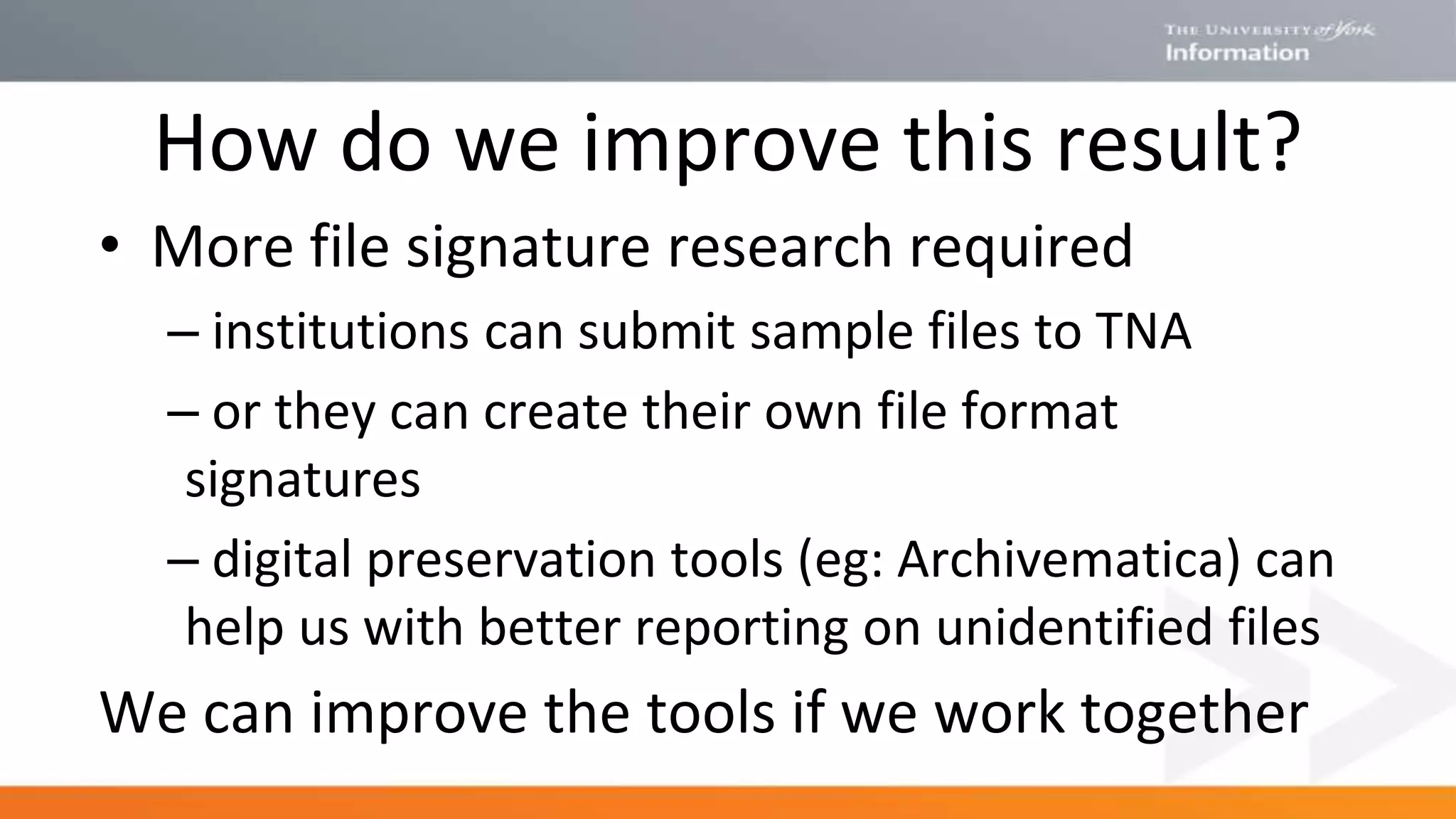 THE UNIVERSITY of York
Information

How do we improve this result?

• More file signature research required

– institutions can submit sample files to TNA

– or they can create their own file format signatures

– digital preservation tools (eg: Archivematica) can help us with better reporting on unidentified files

We can improve the tools if we work together